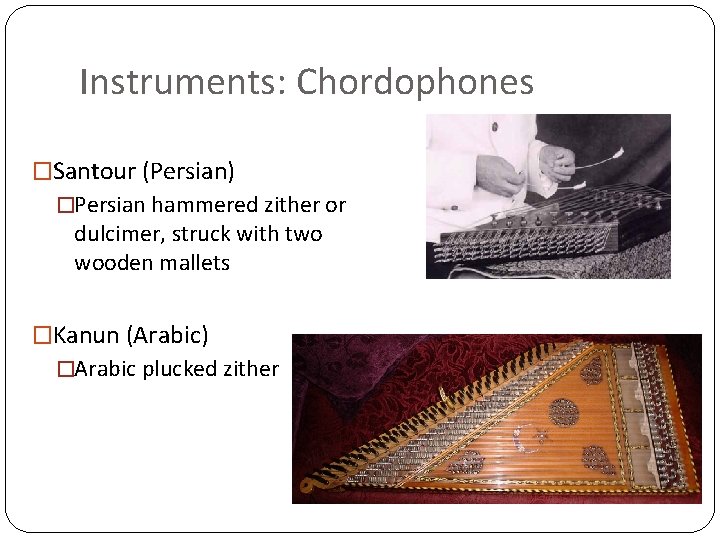 Instruments: Chordophones

□Santour (Persian)

□Persian hammered zither or dulcimer, struck with two wooden mallets

□Kanun (Arabic)

□Arabic plucked zither